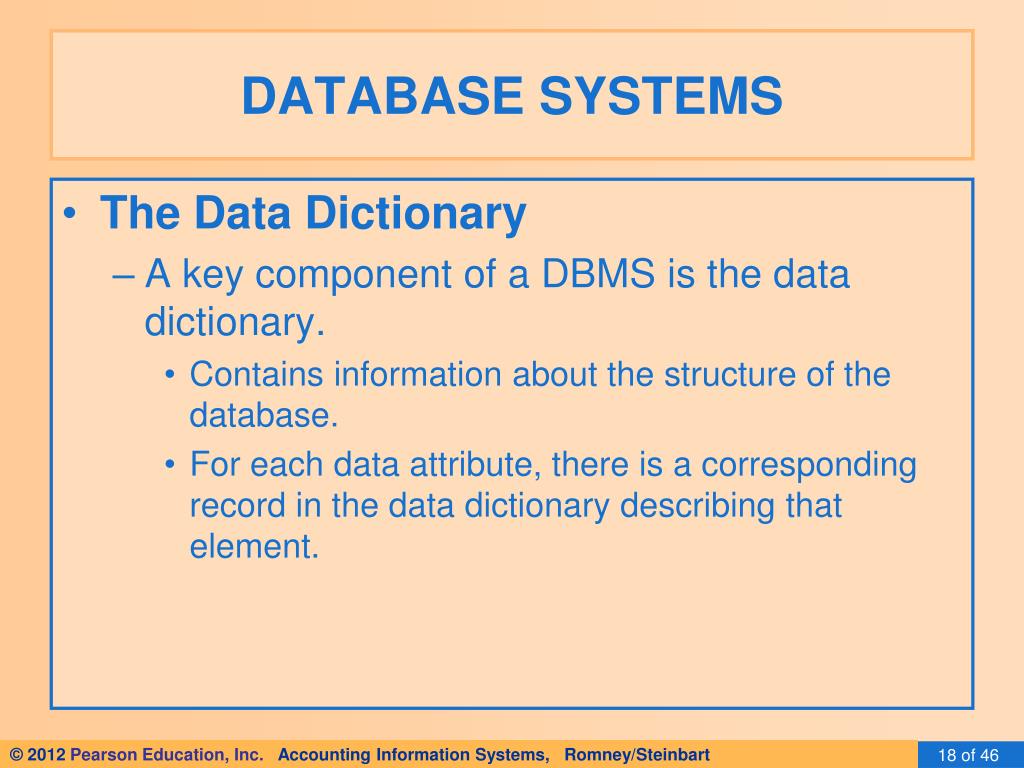 DATABASE SYSTEMS

• The Data Dictionary
– A key component of a DBMS is the data dictionary.
• Contains information about the structure of the database.
• For each data attribute, there is a corresponding record in the data dictionary describing that element.

© 2012 Pearson Education, Inc. Accounting Information Systems, Romney/Steinbart

18 of 46